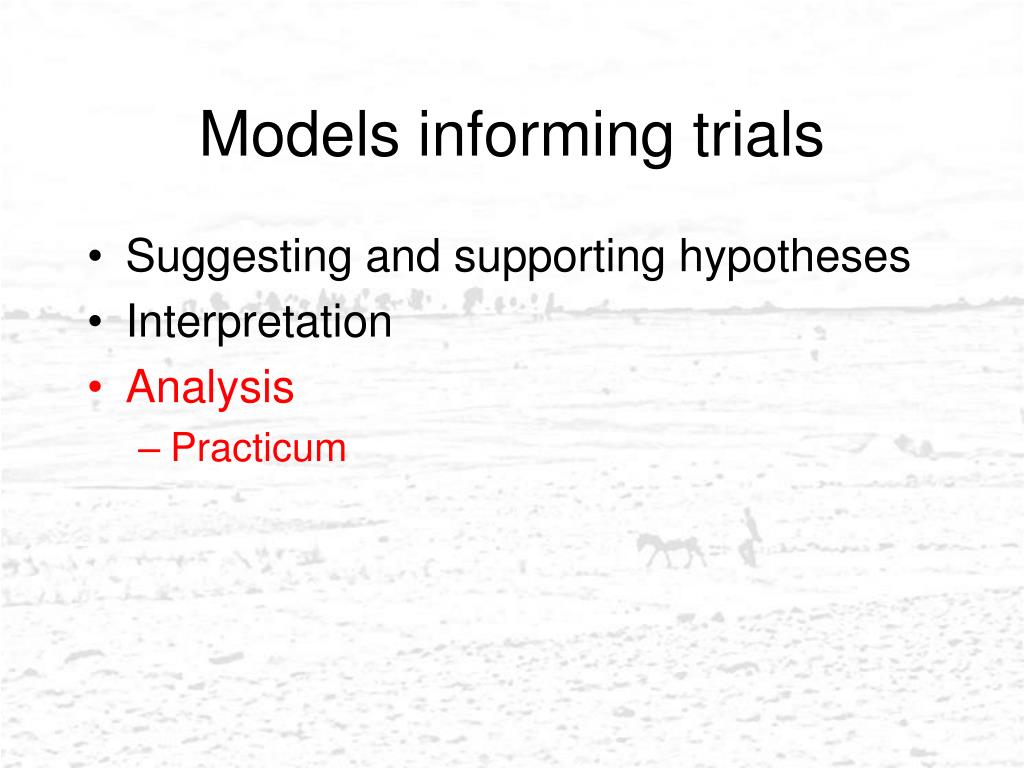 Models informing trials

• Suggesting and supporting hypotheses
• Interpretation
• Analysis
– Practicum